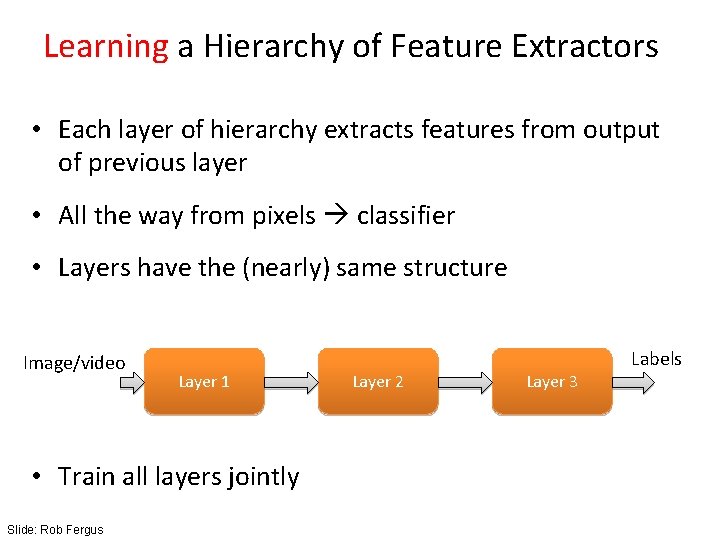 Learning a Hierarchy of Feature Extractors

• Each layer of hierarchy extracts features from output of previous layer

• All the way from pixels → classifier

• Layers have the (nearly) same structure

Image/video

Layer 1

Layer 2

Layer 3

Labels

• Train all layers jointly

Slide: Rob Fergus